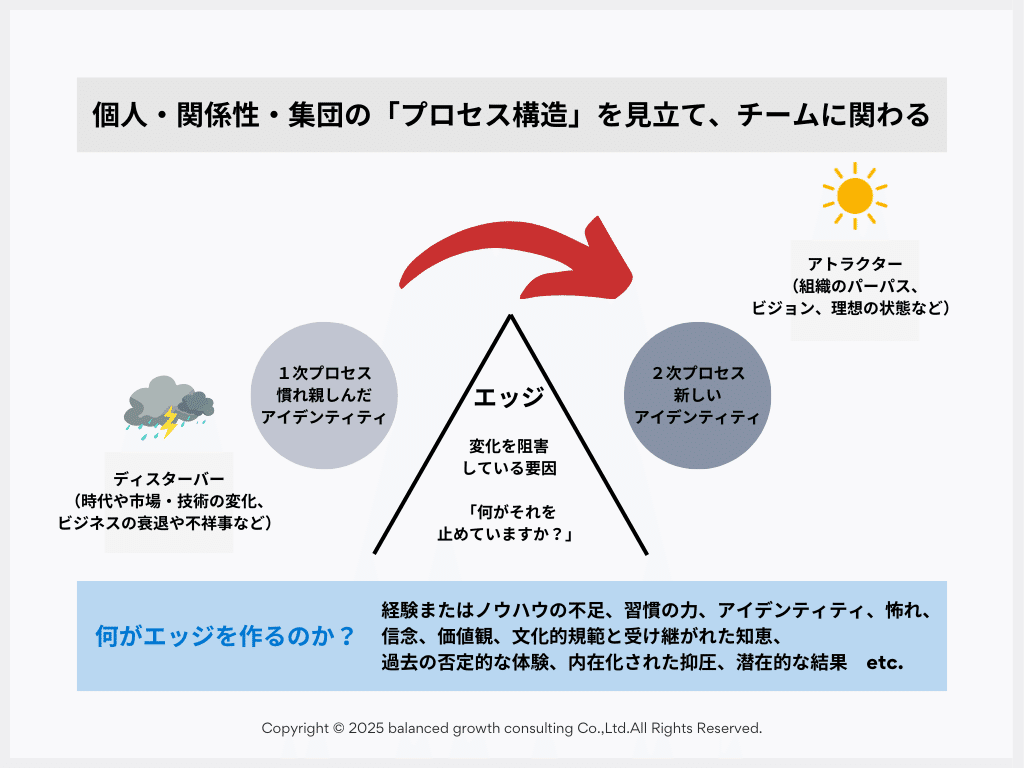 個人・関係性・集団の「プロセス構造」を見立て、チームに関わる

アトラクター
（組織のパーパス、
ビジョン、理想の状態など）

１次プロセス
慣れ親しんだ
アイデンティティ

エッジ

変化を阻害
している要因

「何がそれを
止めていますか？」

２次プロセス
新しい
アイデンティティ

ディスターバー
（時代や市場・技術の変化、
ビジネスの衰退や不祥事など）

何がエッジを作るのか？

経験またはノウハウの不足、習慣の力、アイデンティティ、怖れ、
信念、価値観、文化的規範と受け継がれた知恵、
過去の否定的な体験、内在化された抑圧、潜在的な結果　etc.

Copyright © 2025 balanced growth consulting Co.,Ltd.All Rights Reserved.